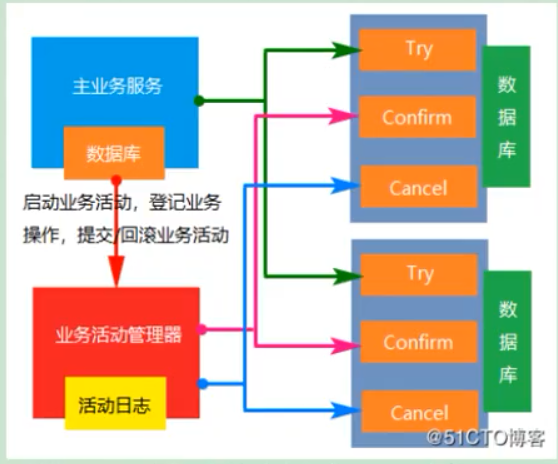 主业务服务

数据库

启动业务活动，登记业务操作，提交/回滚业务活动

业务活动管理器

活动日志

Try

Confirm

Cancel

数据库

Try

Confirm

Cancel

数据库

@51CTO博客